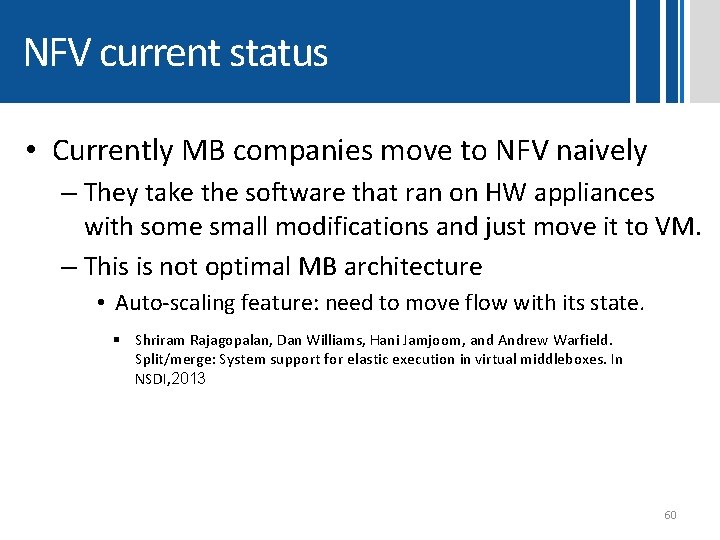 NFV current status

• Currently MB companies move to NFV naively

– They take the software that ran on HW appliances with some small modifications and just move it to VM.

– This is not optimal MB architecture

• Auto-scaling feature: need to move flow with its state.

▪ Shriram Rajagopalan, Dan Williams, Hani Jamjoom, and Andrew Warfield. Split/merge: System support for elastic execution in virtual middleboxes. In NSDI,2013

60